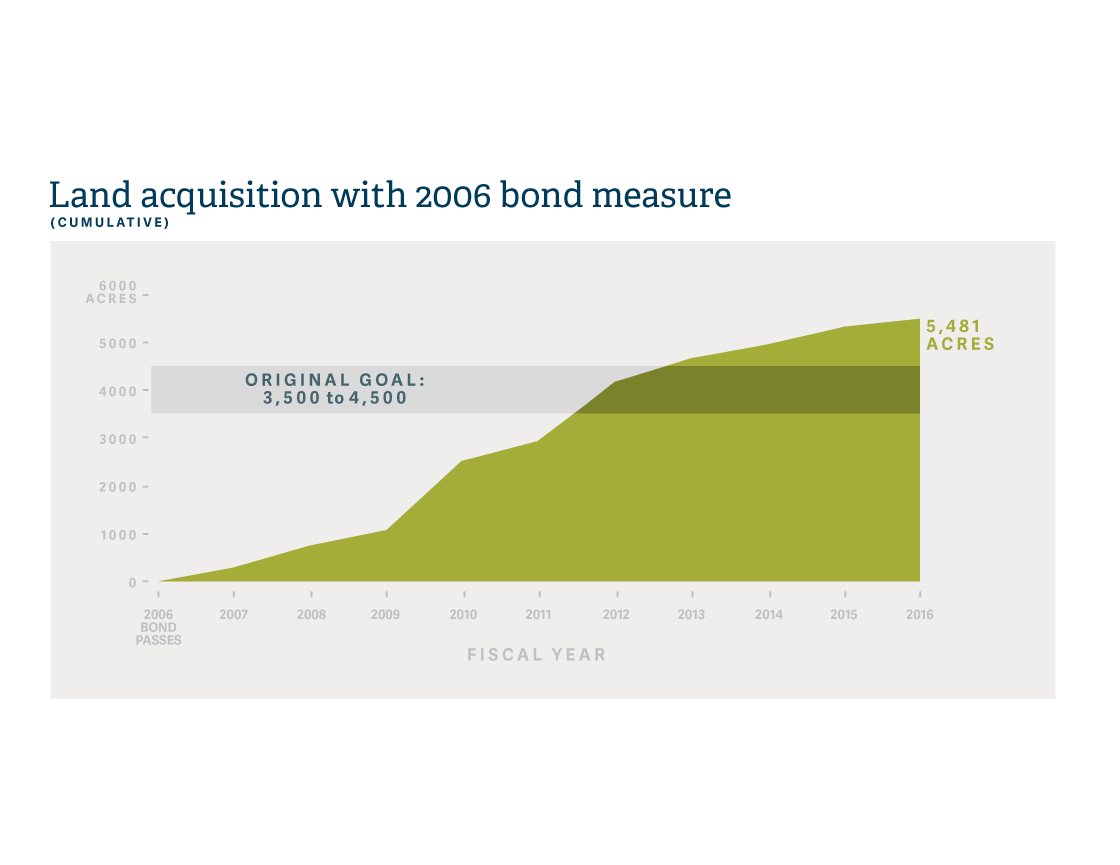 Land acquisition with 2006 bond measure
(CUMULATIVE)

6000 ACRES
5000
4000
3000
2000
1000
0

ORIGINAL GOAL:
3,500 to 4,500

5,481 ACRES

2006 BOND PASSES
2007
2008
2009
2010
2011
2012
2013
2014
2015
2016

FISCAL YEAR